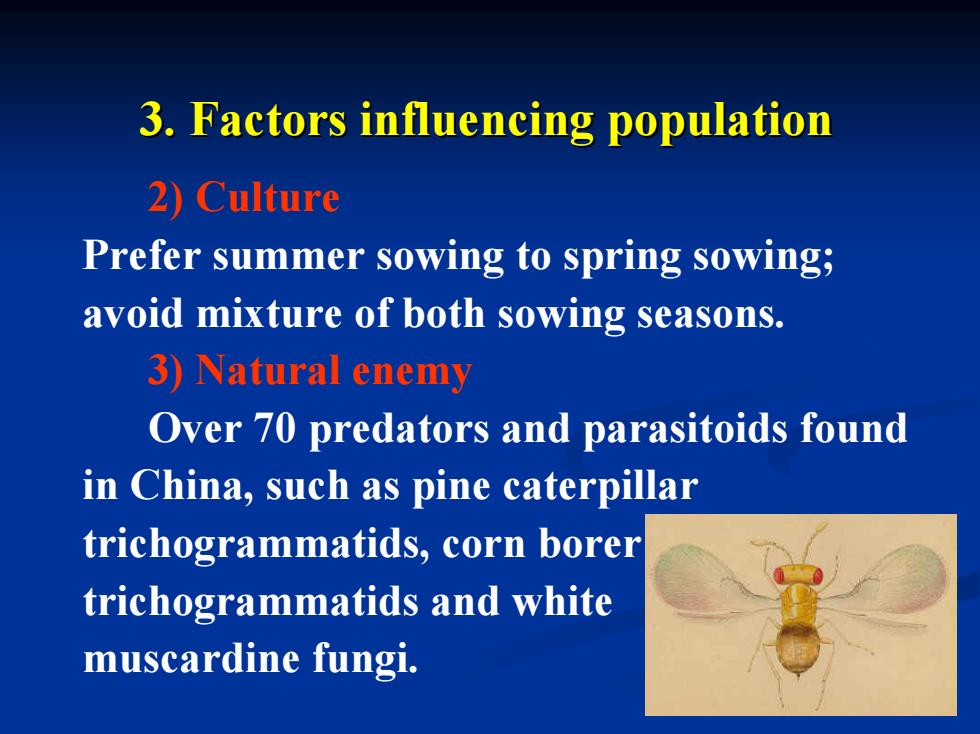 3. Factors influencing population

2) Culture

Prefer summer sowing to spring sowing; avoid mixture of both sowing seasons.

3) Natural enemy

Over 70 predators and parasitoids found in China, such as pine caterpillar trichogrammatids, corn borer trichogrammatids and white muscardine fungi.